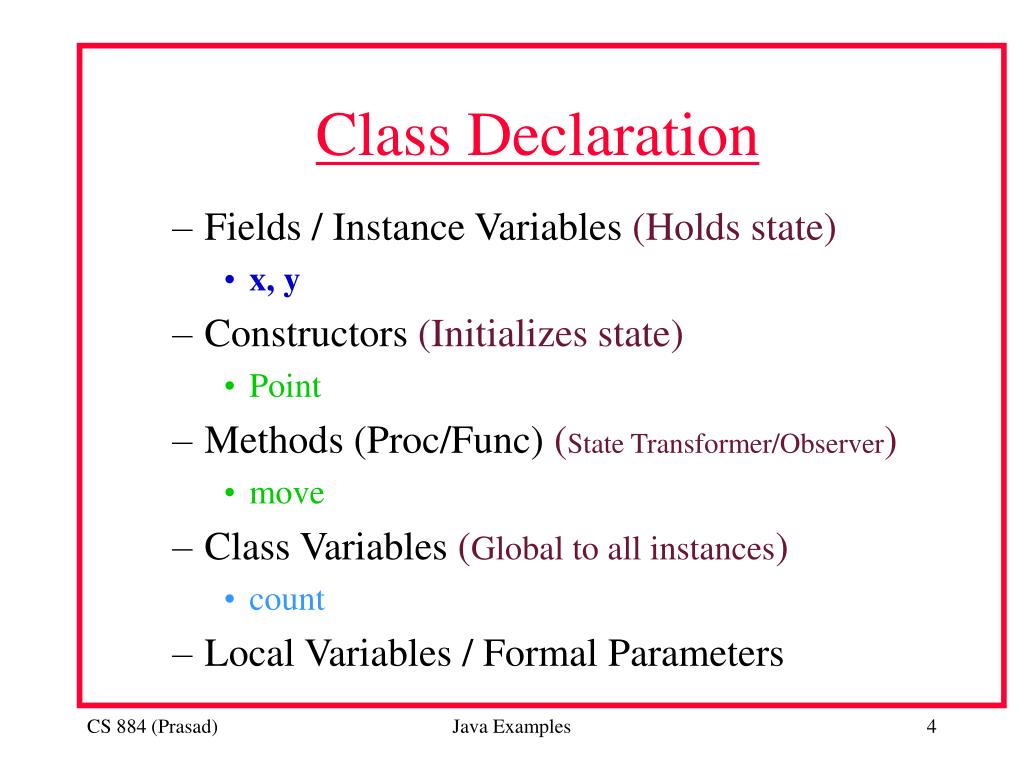 Class Declaration

– Fields / Instance Variables (Holds state)
  • x, y
– Constructors (Initializes state)
  • Point
– Methods (Proc/Func) (State Transformer/Observer)
  • move
– Class Variables (Global to all instances)
  • count
– Local Variables / Formal Parameters

CS 884 (Prasad)

Java Examples

4